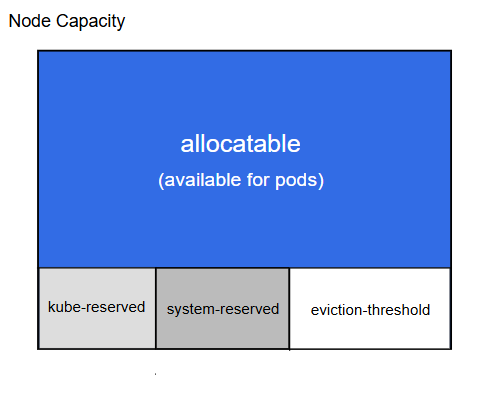 Node Capacity

allocatable
(available for pods)

kube-reserved

system-reserved

eviction-threshold